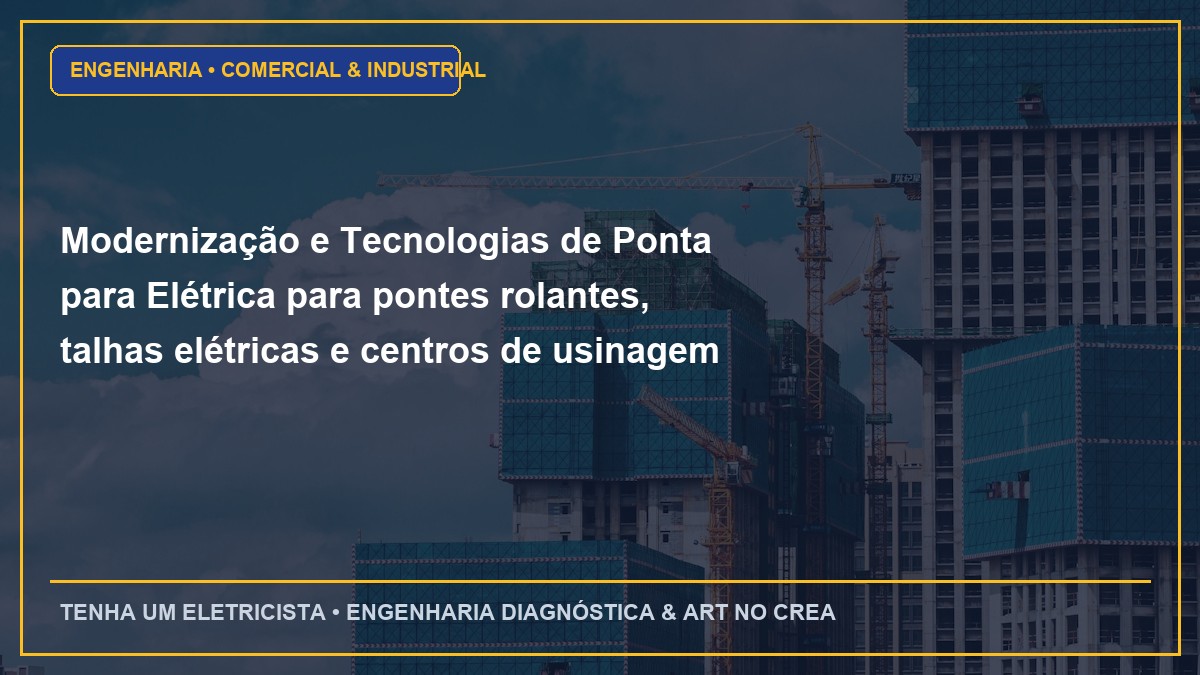 ENGENHARIA • COMERCIAL & INDUSTRIAL

Modernização e Tecnologias de Ponta para Elétrica para pontes rolantes, talhas elétricas e centros de usinagem

TENHA UM ELETRICISTA • ENGENHARIA DIAGNÓSTICA & ART NO CREA